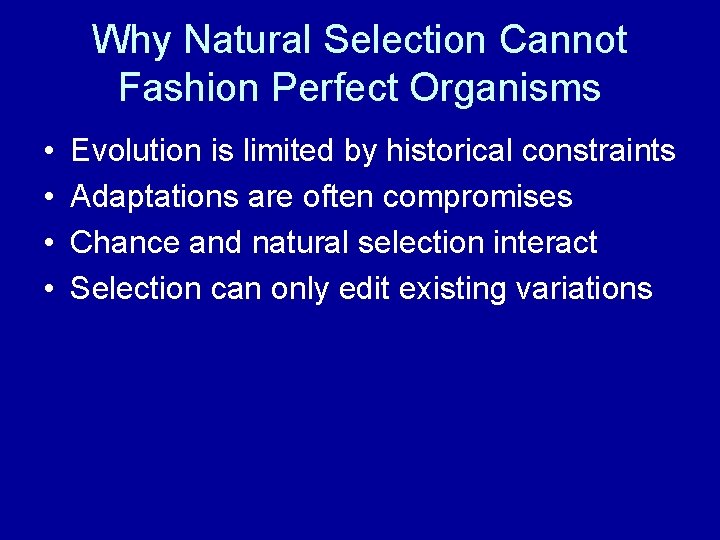 Why Natural Selection Cannot Fashion Perfect Organisms

• Evolution is limited by historical constraints
• Adaptations are often compromises
• Chance and natural selection interact
• Selection can only edit existing variations